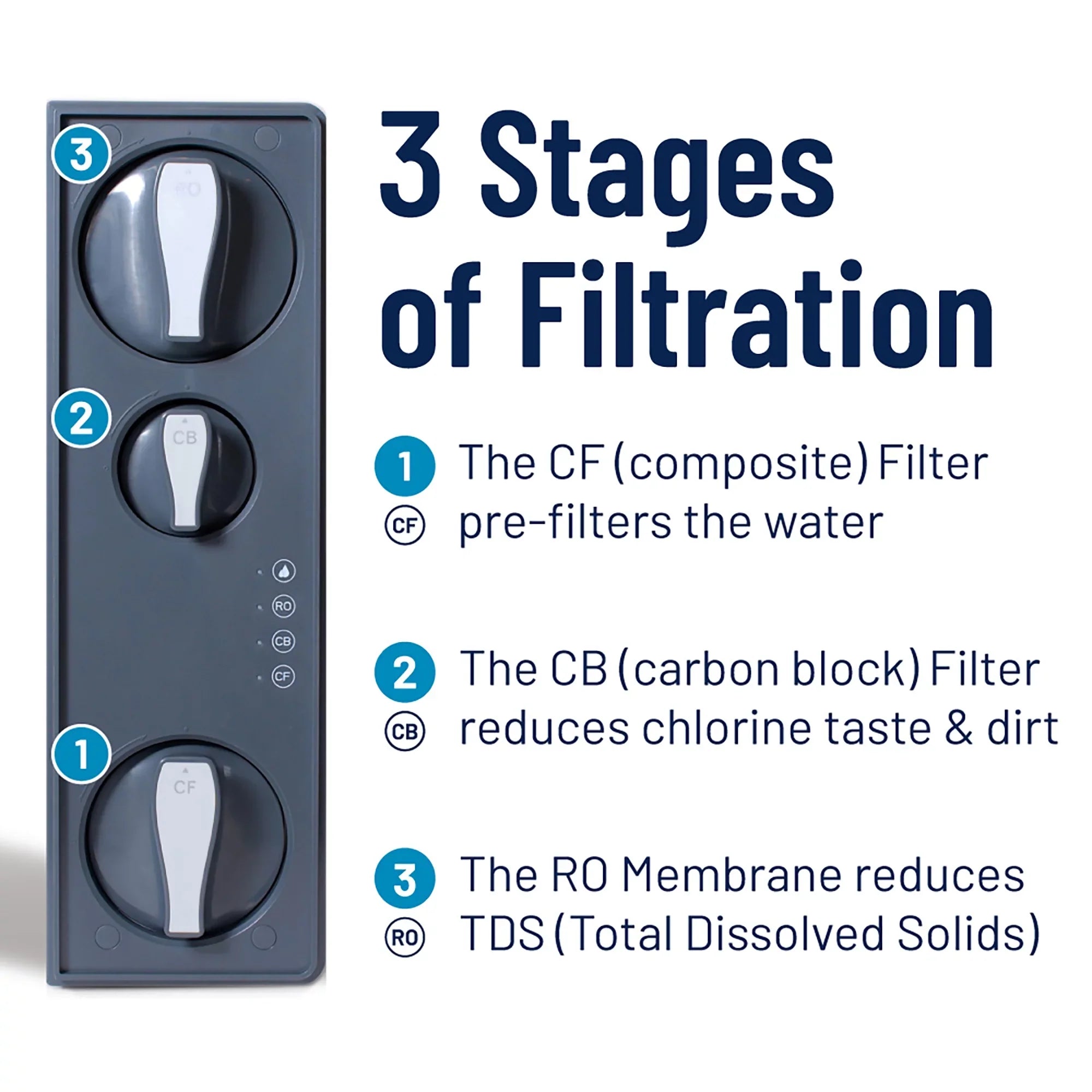 3

RO

2

CB

RO

CB

CF

1

CF

3 Stages of Filtration

1 The CF (composite) Filter
CF pre-filters the water

2 The CB (carbon block) Filter
CB reduces chlorine taste & dirt

3 The RO Membrane reduces
RO TDS (Total Dissolved Solids)